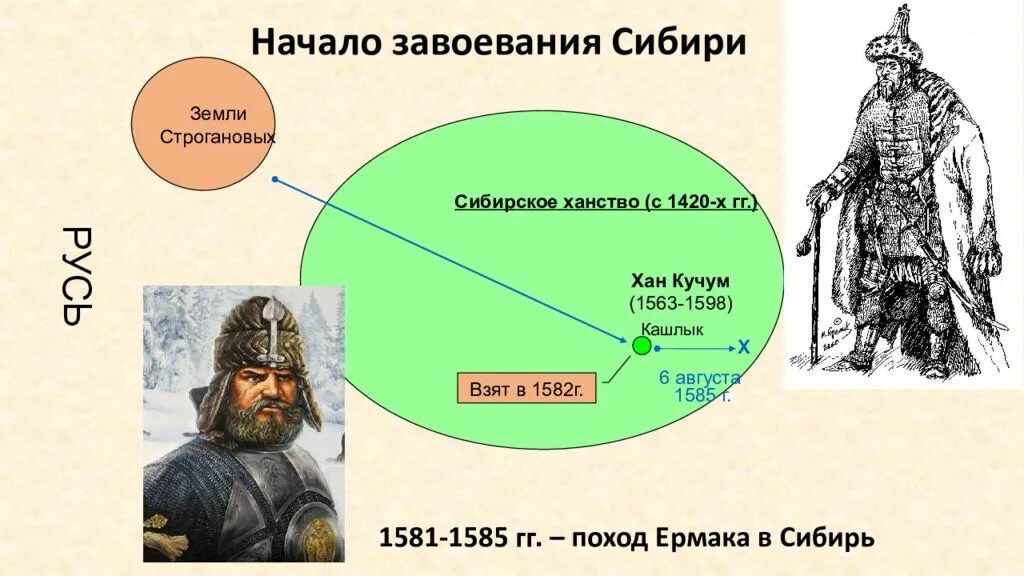 Начало завоевания Сибири

Земли Строгановых

РУСЬ

Сибирское ханство (с 1420-х гг.)

Хан Кучум
(1563-1598)

Кашлык

Х

Взят в 1582г.

6 августа 1585 г.

1581-1585 гг. – поход Ермака в Сибирь